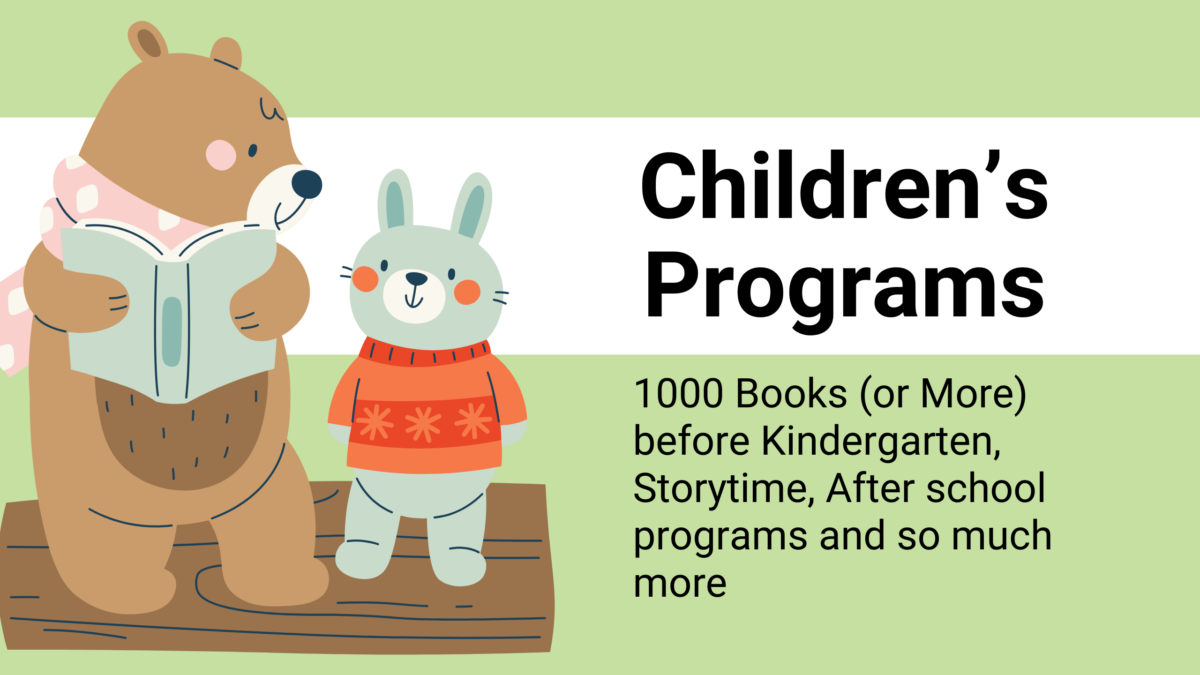 Children’s Programs

1000 Books (or More) before Kindergarten, Storytime, After school programs and so much more